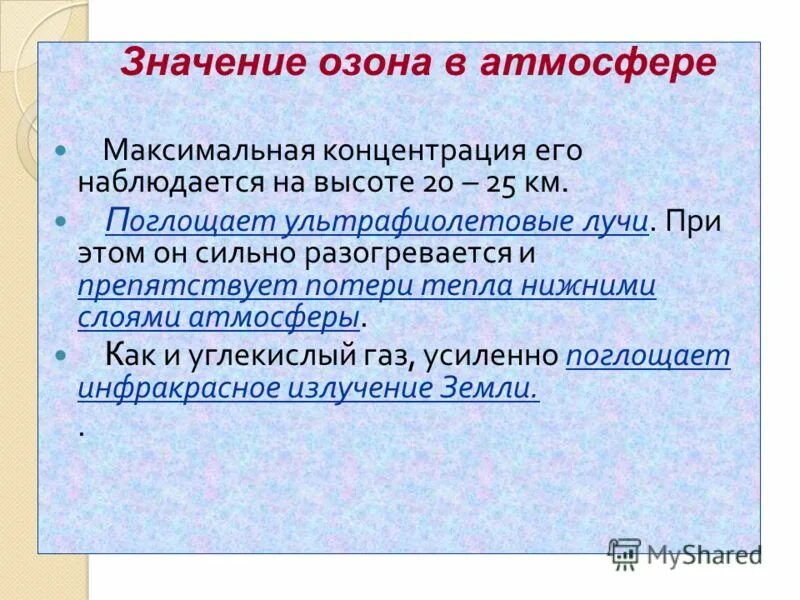 Значение озона в атмосфере

Максимальная концентрация его наблюдается на высоте 20 – 25 км.

Поглощает ультрафиолетовые лучи. При этом он сильно разогревается и препятствует потери тепла нижними слоями атмосферы.

Как и углекислый газ, усиленно поглощает инфракрасное излучение Земли.

.

MyShared